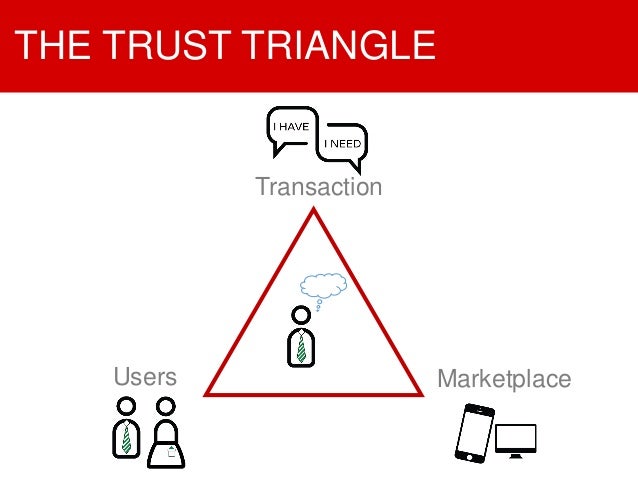 THE TRUST TRIANGLE

I HAVE

I NEED

Transaction

Users

Marketplace